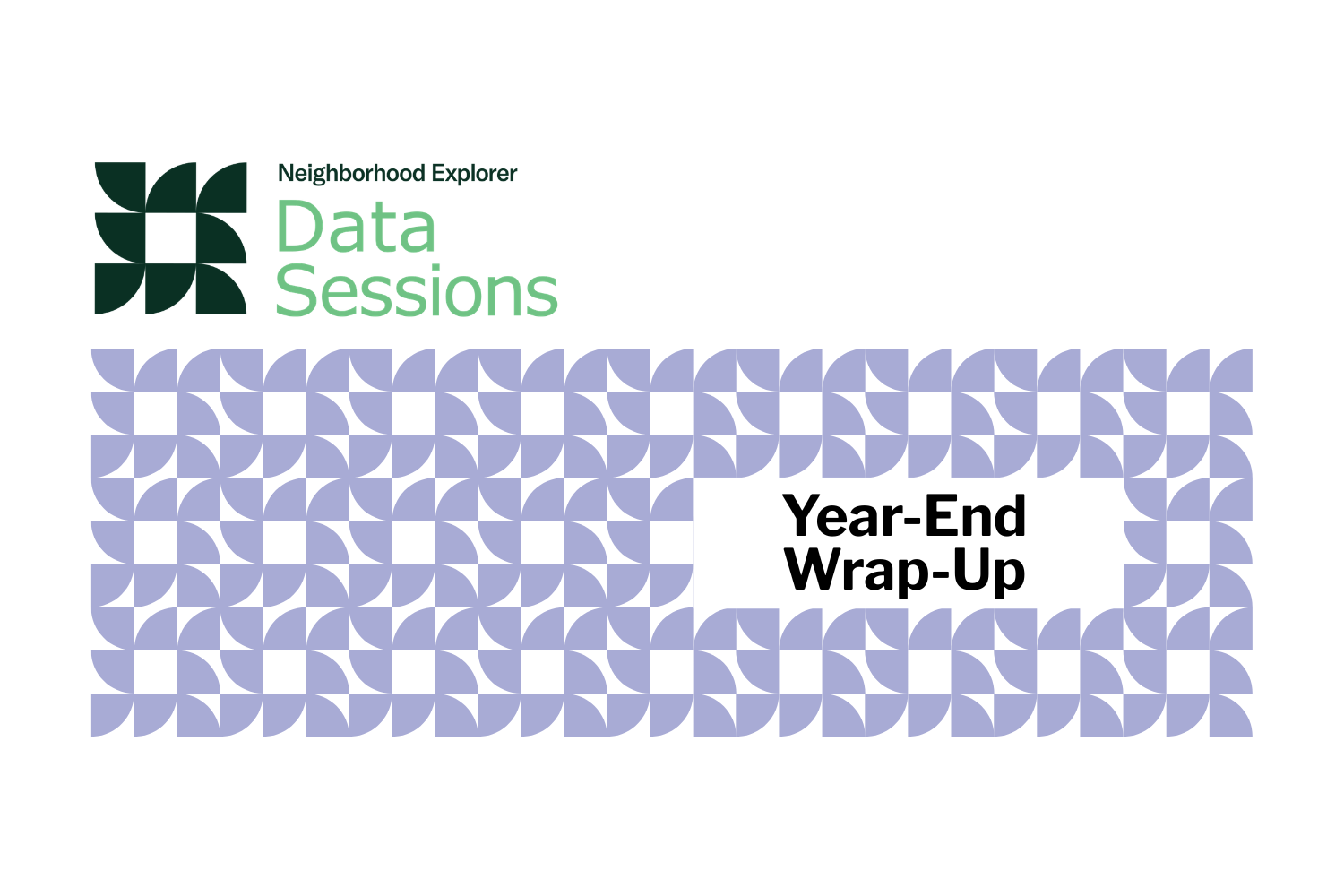 Neighborhood Explorer
Data Sessions

Year-End Wrap-Up